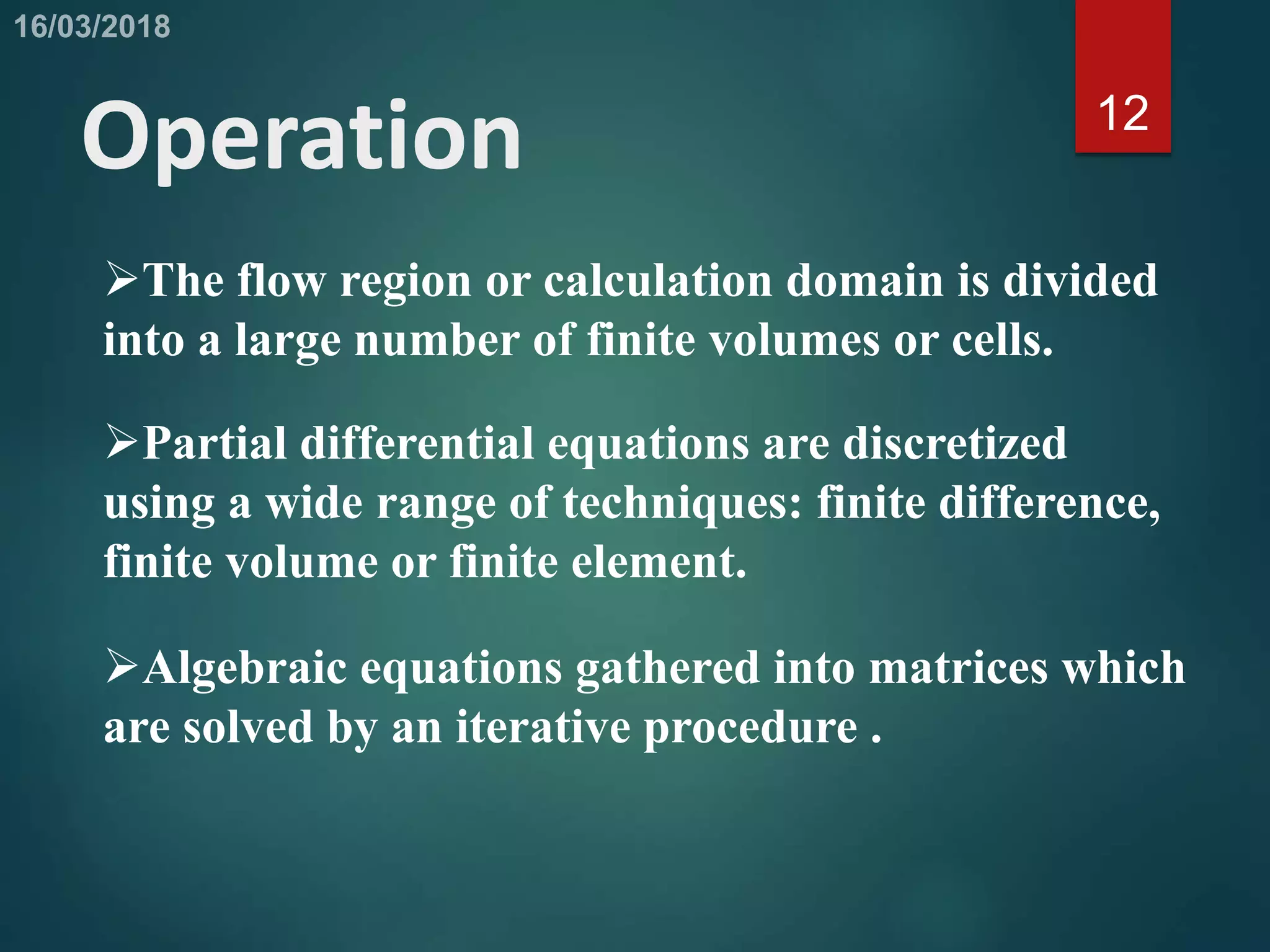 16/03/2018

12

Operation

➢The flow region or calculation domain is divided into a large number of finite volumes or cells.

➢Partial differential equations are discretized using a wide range of techniques: finite difference, finite volume or finite element.

➢Algebraic equations gathered into matrices which are solved by an iterative procedure .